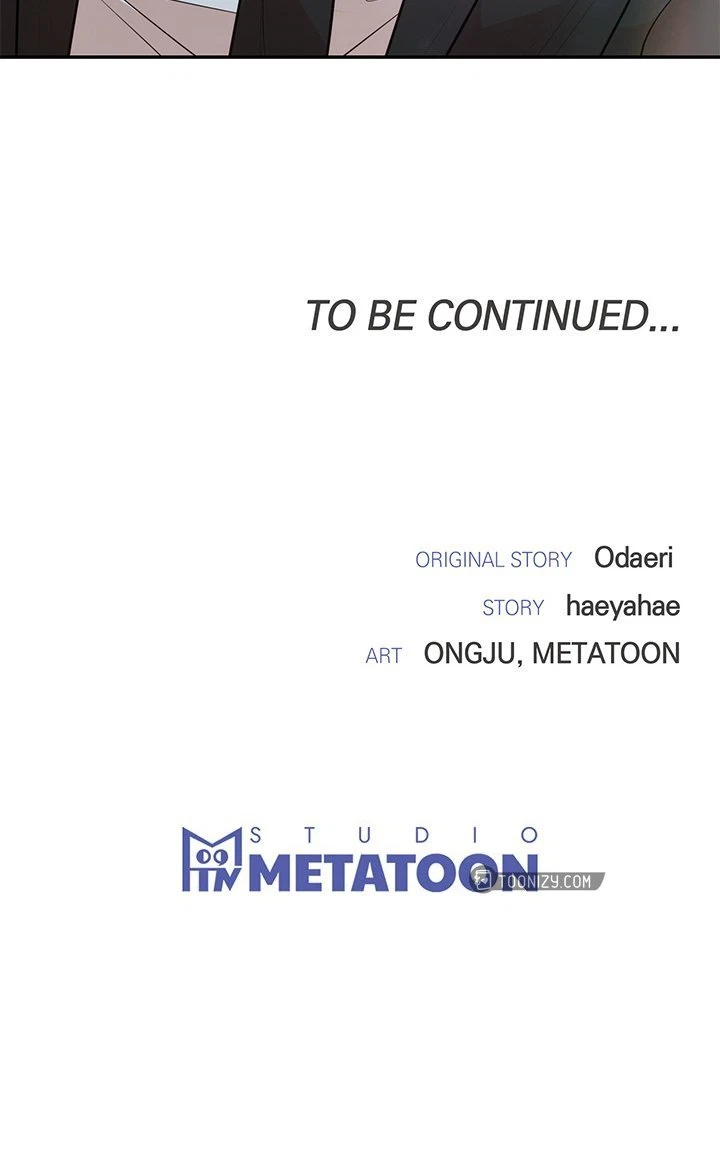 TO BE CONTINUED...

ORIGINAL STORY Odaeri
STORY haeyahae
ART ONGJU, METATOON

STUDIO
METATOON

TOONIZY.COM